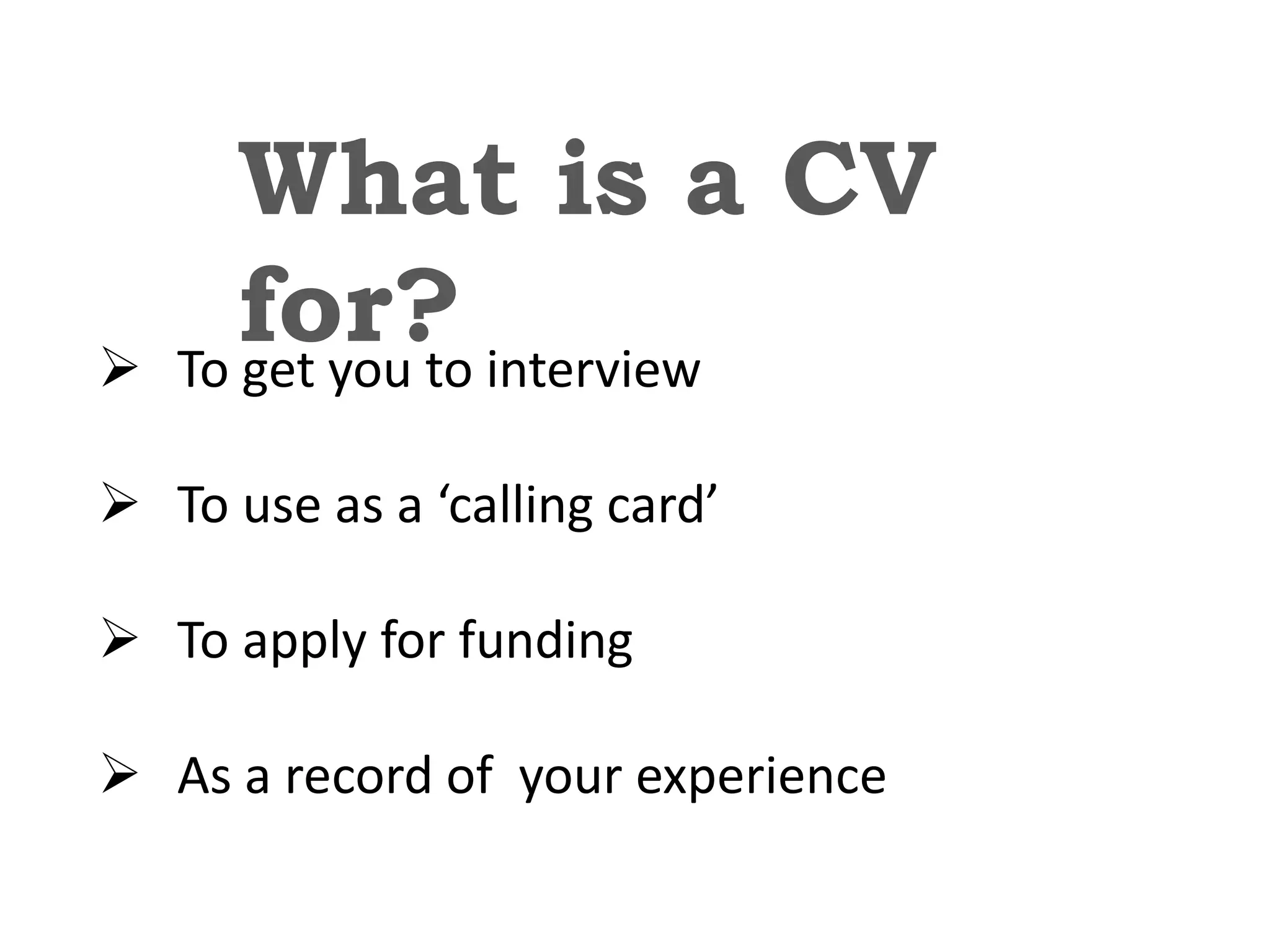 What is a CV for?

➢ To get you to interview

➢ To use as a ‘calling card’

➢ To apply for funding

➢ As a record of  your experience